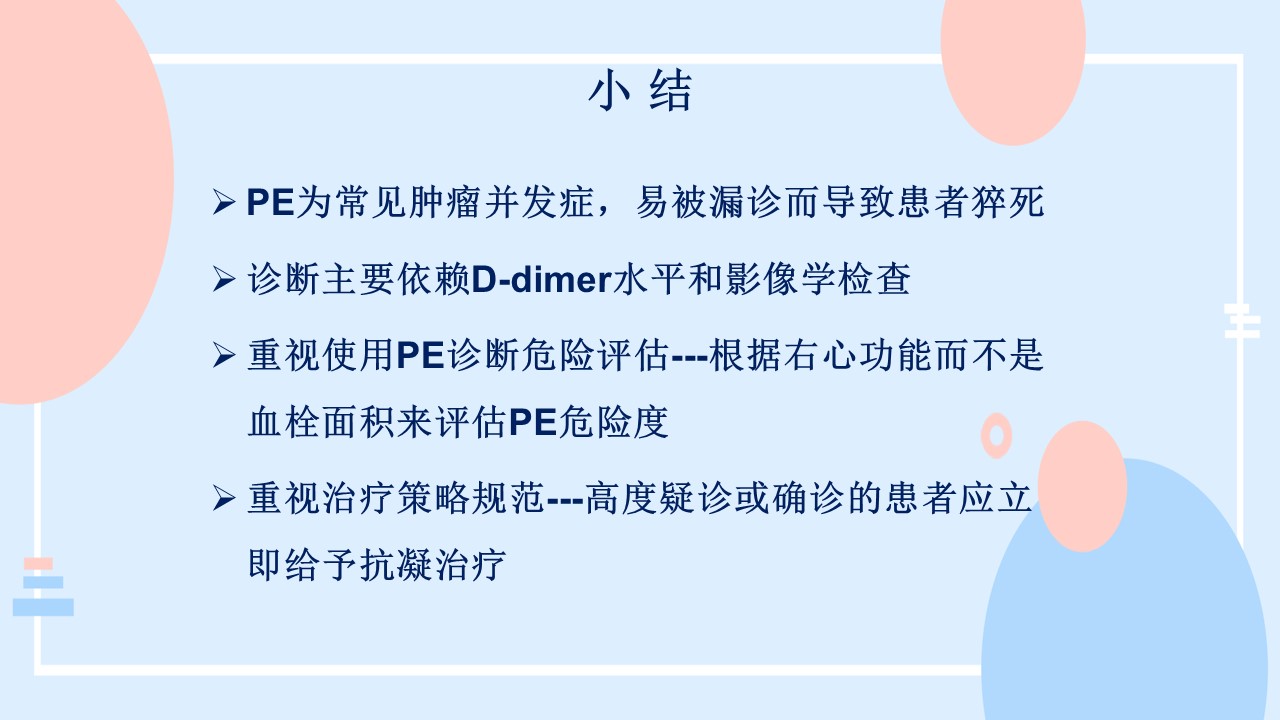 小 结

➢ PE为常见肿瘤并发症，易被漏诊而导致患者猝死

➢ 诊断主要依赖D-dimer水平和影像学检查

➢ 重视使用PE诊断危险评估---根据右心功能而不是血栓面积来评估PE危险度

➢ 重视治疗策略规范---高度疑诊或确诊的患者应立即给予抗凝治疗